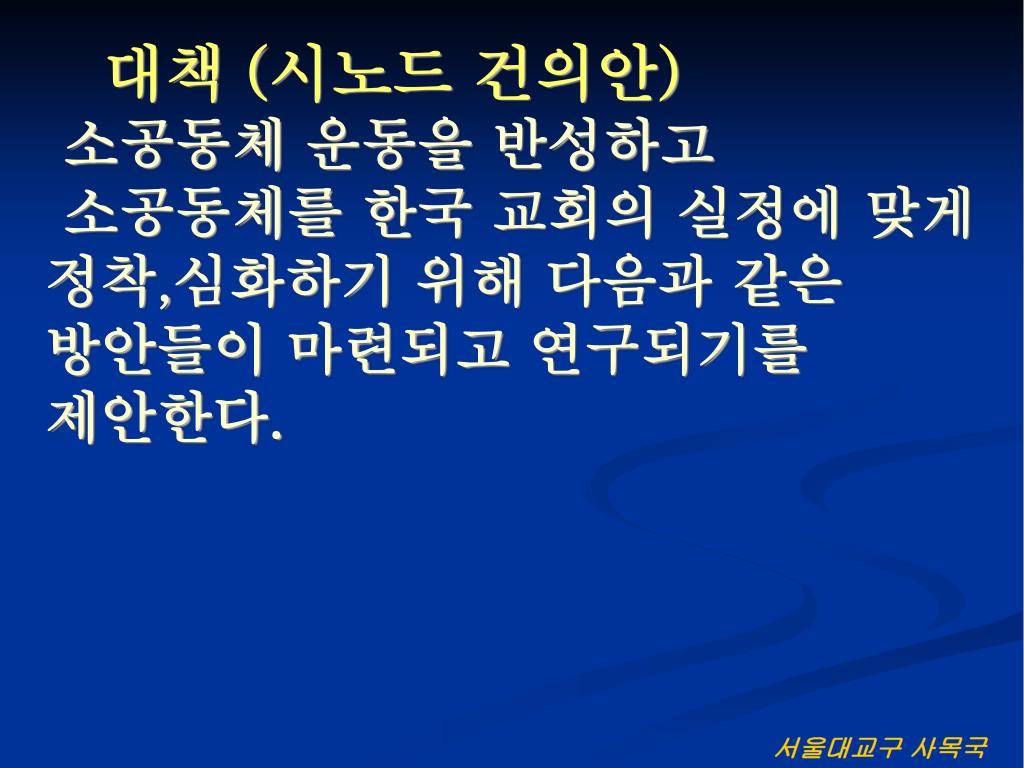 대책 (시노드 건의안)

소공동체 운동을 반성하고 소공동체를 한국 교회의 실정에 맞게 정착,심화하기 위해 다음과 같은 방안들이 마련되고 연구되기를 제안한다.

서울대교구 사목국